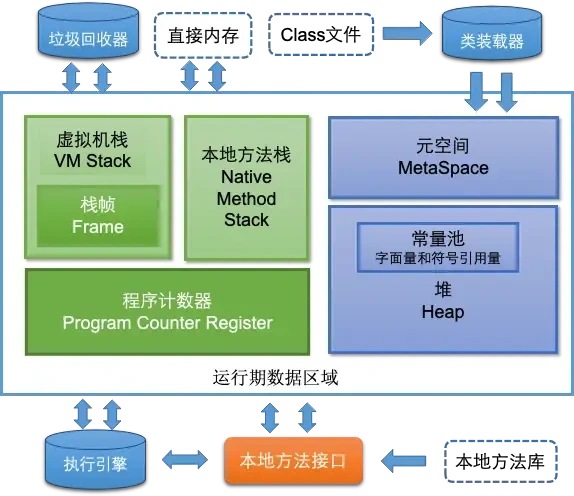 垃圾回收器

直接内存

Class文件

类装载器

虚拟机栈
VM Stack

栈帧
Frame

本地方法栈
Native
Method
Stack

元空间
MetaSpace

常量池
字面量和符号引用量

堆
Heap

程序计数器
Program Counter Register

运行期数据区域

执行引擎

本地方法接口

本地方法库